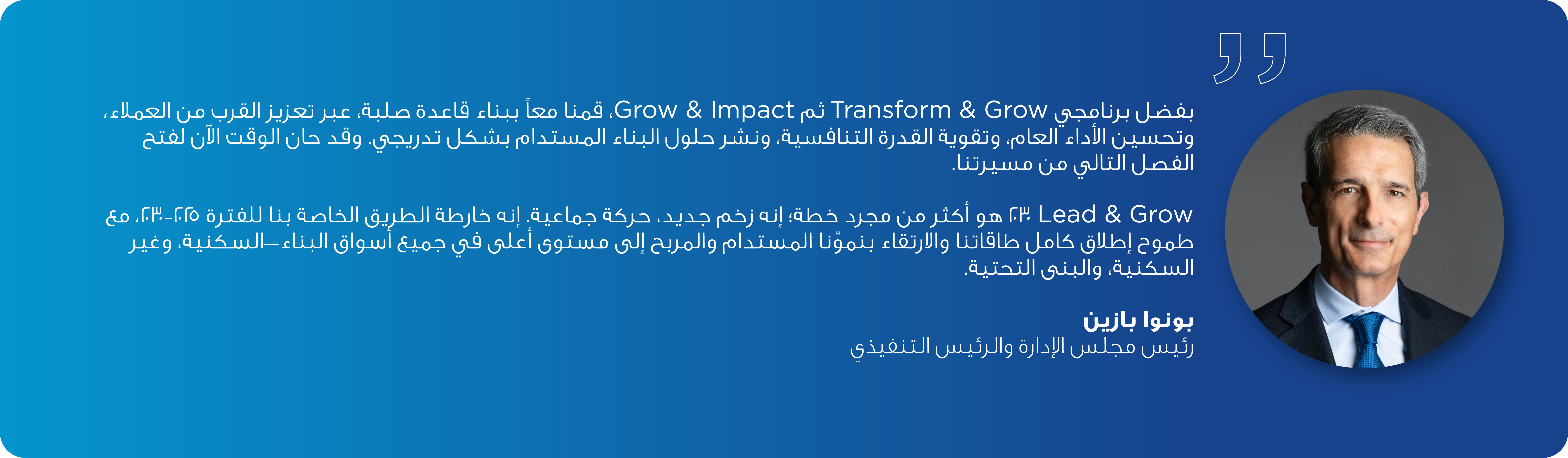 بفضل برنامجي Transform & Grow ثم Grow & Impact، قمنا معاً ببناء قاعدة صلبة، عبر تعزيز القرب من العملاء، وتحسين الأداء العام، وتقوية القدرة التنافسية، ونشر حلول البناء المستدام بشكل تدريجي. وقد حان الوقت الآن لفتح الفصل التالي من مسيرتنا.

Lead & Grow ٢٠٣٠ هو أكثر من مجرد خطة؛ إنه زخم جديد، حركة جماعية. إنه خارطة الطريق الخاصة بنا للفترة ٢٠٢٥-٢٠٣٠، مع طموح إطلاق كامل طاقاتنا والارتقاء بنموّنا المستدام والمربح إلى مستوى أعلى في جميع أسواق البناء—السكنية، وغير السكنية، والبنى التحتية.

بونوا بازين
رئيس مجلس الإدارة والرئيس التنفيذي